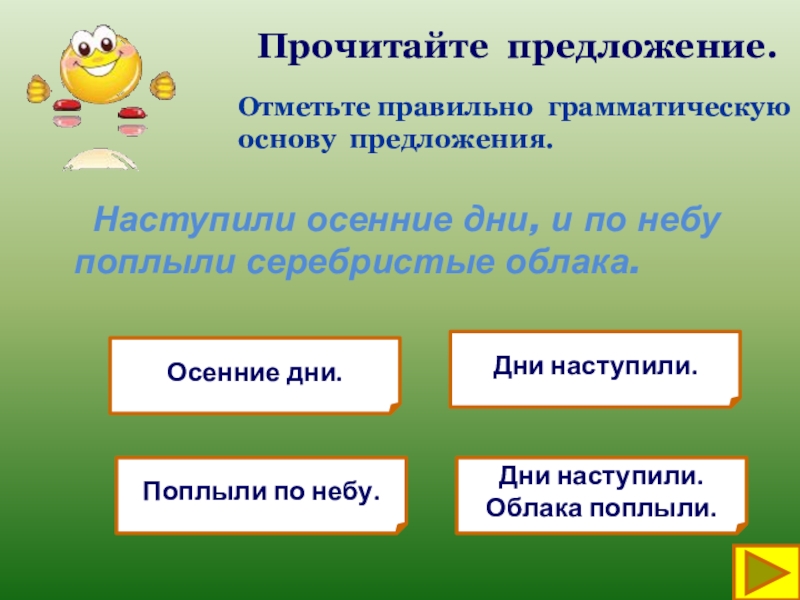 Прочитайте предложение.

Отметьте правильно грамматическую основу предложения.

Наступили осенние дни, и по небу поплыли серебристые облака.

Осенние дни.

Дни наступили.

Поплыли по небу.

Дни наступили. Облака поплыли.